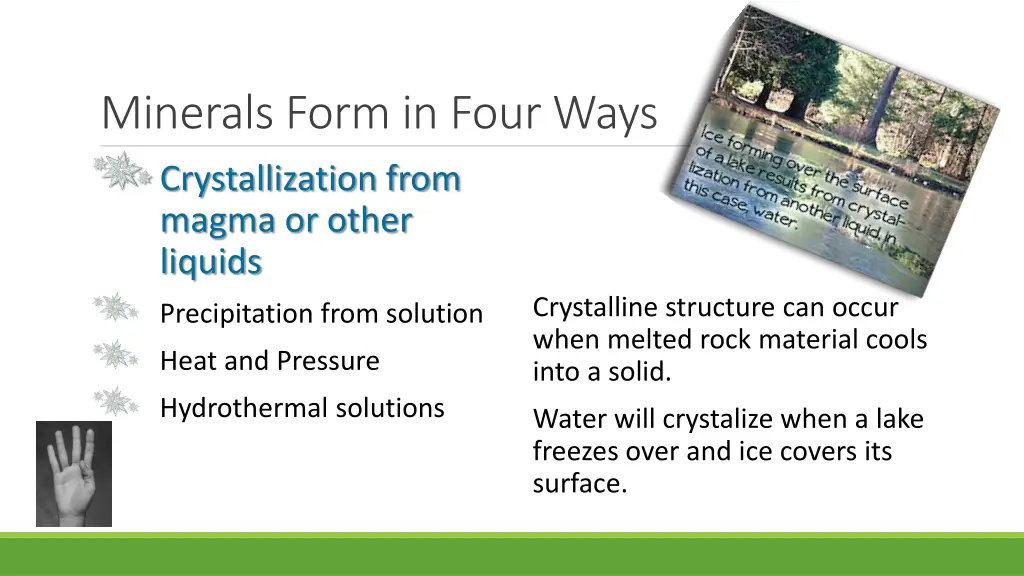 Minerals Form in Four Ways

Crystallization from magma or other liquids

Precipitation from solution

Heat and Pressure

Hydrothermal solutions

Ice forming over the surface of a lake results from crystallization from another liquid, in this case, water.

Crystalline structure can occur when melted rock material cools into a solid.

Water will crystalize when a lake freezes over and ice covers its surface.